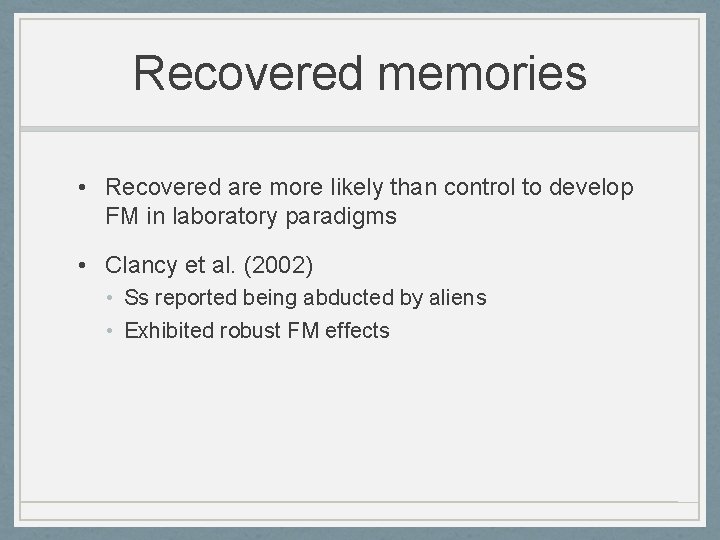 Recovered memories

• Recovered are more likely than control to develop FM in laboratory paradigms

• Clancy et al. (2002)
  • Ss reported being abducted by aliens
  • Exhibited robust FM effects